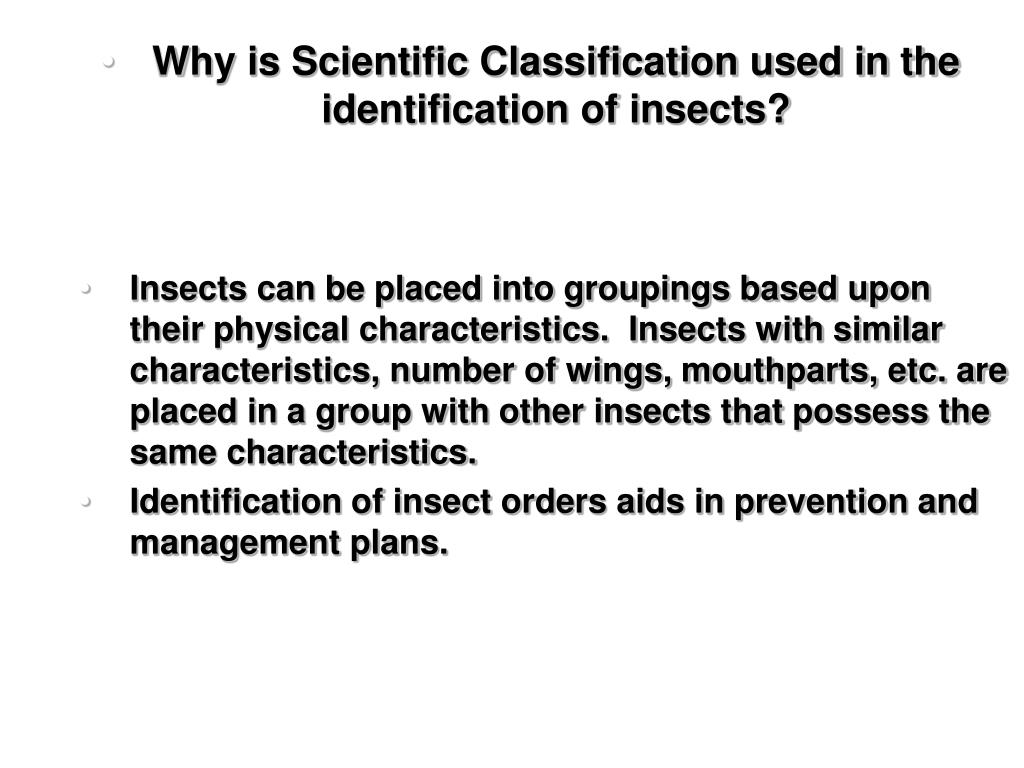 • Why is Scientific Classification used in the identification of insects?

• Insects can be placed into groupings based upon their physical characteristics. Insects with similar characteristics, number of wings, mouthparts, etc. are placed in a group with other insects that possess the same characteristics.

• Identification of insect orders aids in prevention and management plans.